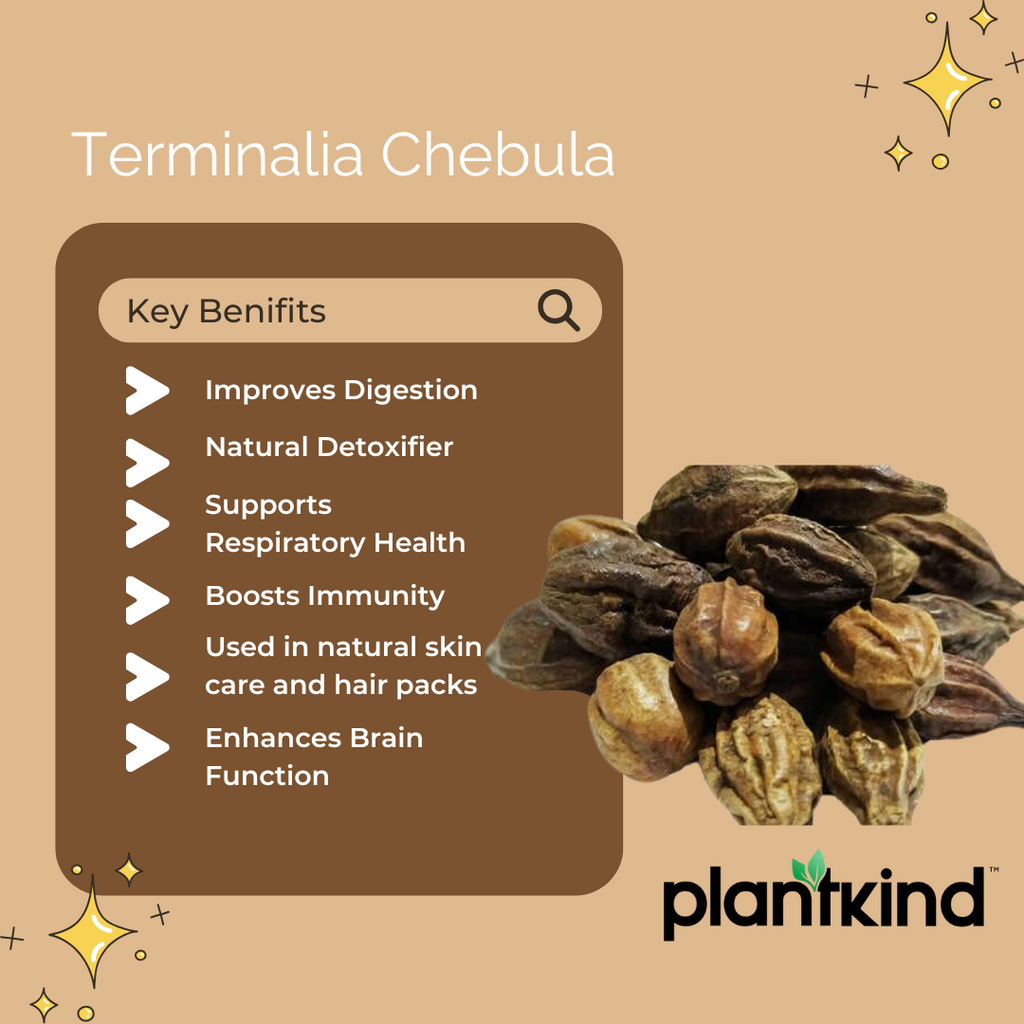 Terminalia Chebula

Key Benifits

Improves Digestion

Natural Detoxifier

Supports Respiratory Health

Boosts Immunity

Used in natural skin care and hair packs

Enhances Brain Function

plantkind™